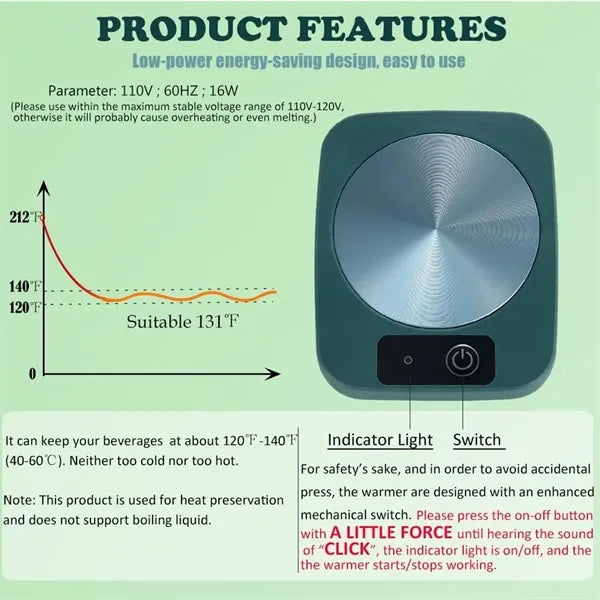 PRODUCT FEATURES

Low-power energy-saving design, easy to use

Parameter: 110V ; 60HZ ; 16W
(Please use within the maximum stable voltage range of 110V-120V, otherwise it will probably cause overheating or even melting.)

212℉
140℉
120℉
Suitable 131℉
0

It can keep your beverages at about 120℉-140℉ (40-60℃). Neither too cold nor too hot.

Note: This product is used for heat preservation and does not support boiling liquid.

Indicator Light
Switch

For safety's sake, and in order to avoid accidental press, the warmer are designed with an enhanced mechanical switch. Please press the on-off button with A LITTLE FORCE until hearing the sound of "CLICK", the indicator light is on/off, and the the warmer starts/stops working.